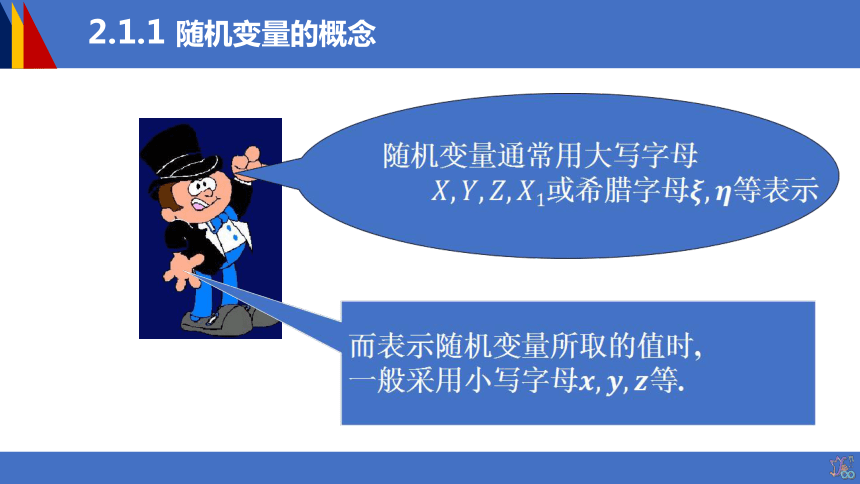 2.1.1 随机变量的概念

随机变量通常用大写字母 $X, Y, Z, X_1$或希腊字母$\xi, \eta$等表示

而表示随机变量所取的值时，一般采用小写字母$x, y, z$等.